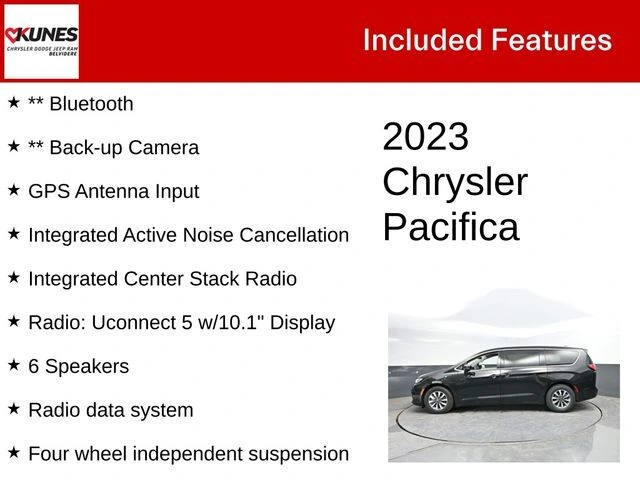 KUNES
CHRYSLER DODGE JEEP RAM
BELVIDERE

Included Features

★ ** Bluetooth

★ ** Back-up Camera

★ GPS Antenna Input

★ Integrated Active Noise Cancellation

★ Integrated Center Stack Radio

★ Radio: Uconnect 5 w/10.1" Display

★ 6 Speakers

★ Radio data system

★ Four wheel independent suspension

2023 Chrysler Pacifica